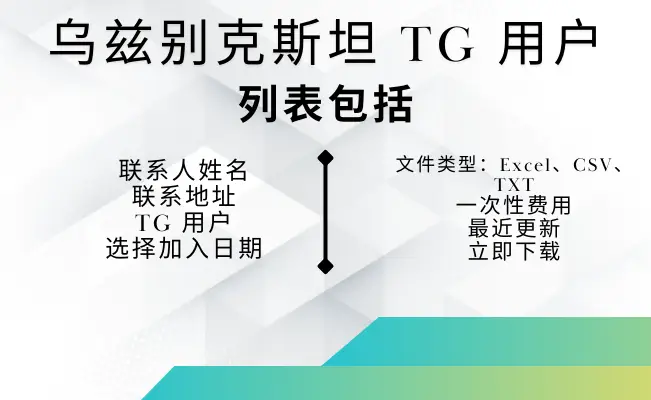 乌兹别克斯坦 TG 用户
列表包括

联系人姓名
联系地址
TG 用户
选择加入日期

文件类型：Excel、CSV、TXT
一次性费用
最近更新
立即下载